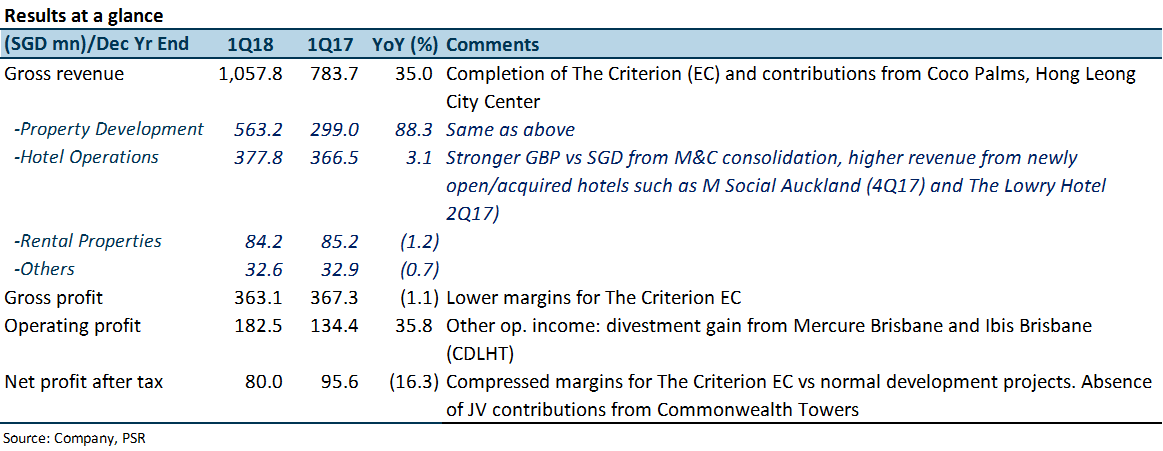 Results at a glance

| (SGD mn)/Dec Yr End | 1Q18 | 1Q17 | YoY (%) | Comments |
|---|---|---|---|---|
| Gross revenue | 1,057.8 | 783.7 | 35.0 | Completion of The Criterion (EC) and contributions from Coco Palms, Hong Leong City Center |
| -Property Development | 563.2 | 299.0 | 88.3 | Same as above |
| -Hotel Operations | 377.8 | 366.5 | 3.1 | Stronger GBP vs SGD from M&C consolidation, higher revenue from newly open/acquired hotels such as M Social Auckland (4Q17) and The Lowry Hotel 2Q17) |
| -Rental Properties | 84.2 | 85.2 | (1.2) | |
| -Others | 32.6 | 32.9 | (0.7) | |
| Gross profit | 363.1 | 367.3 | (1.1) | Lower margins for The Criterion EC |
| Operating profit | 182.5 | 134.4 | 35.8 | Other op. income: divestment gain from Mercure Brisbane and Ibis Brisbane (CDLHT) |
| Net profit after tax | 80.0 | 95.6 | (16.3) | Compressed margins for The Criterion EC vs normal development projects. Absence of JV contributions from Commonwealth Towers |

Source: Company, PSR